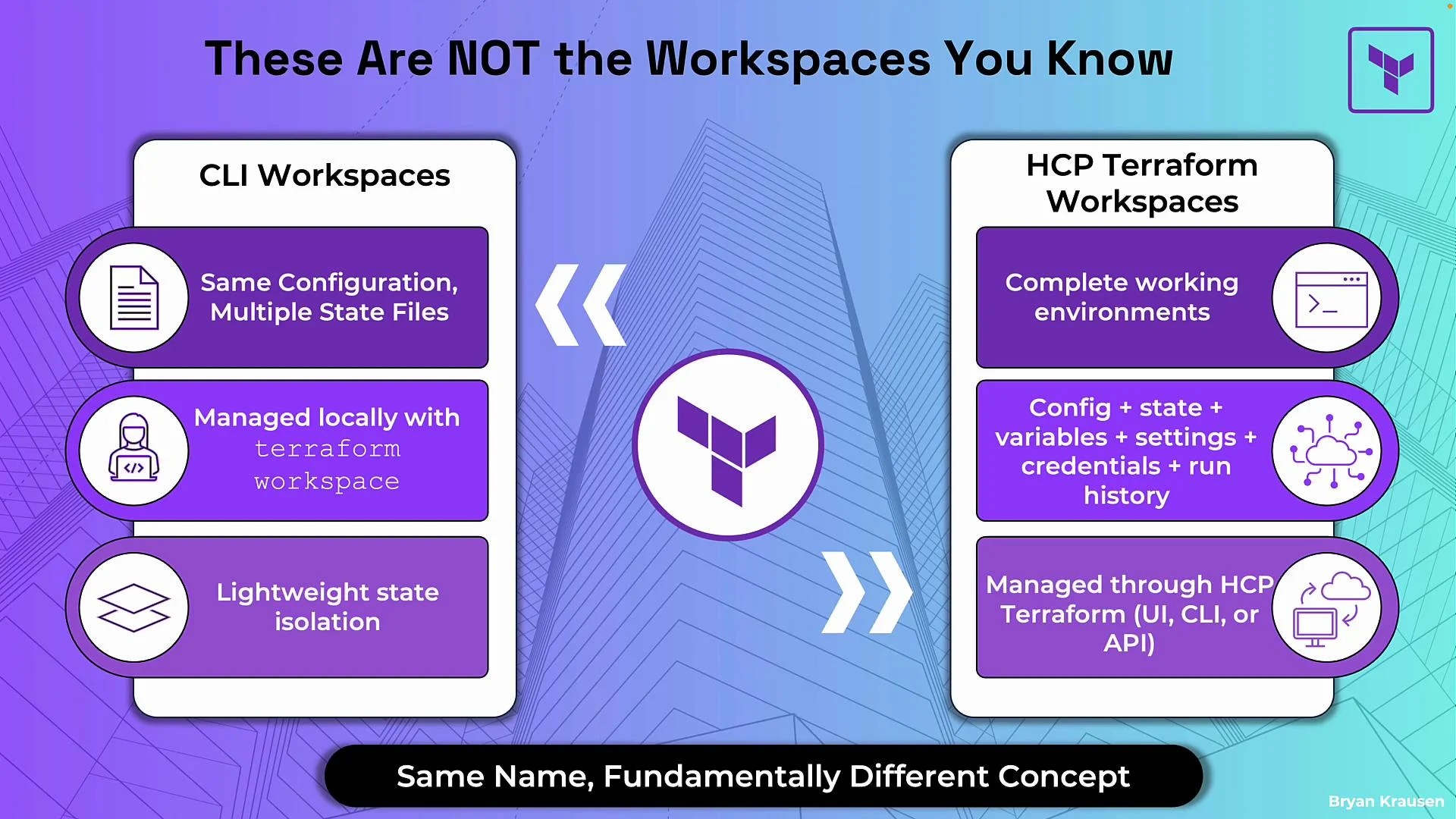 These Are NOT the Workspaces You Know

CLI Workspaces

Same Configuration, Multiple State Files

Managed locally with terraform workspace

Lightweight state isolation

HCP Terraform Workspaces

Complete working environments

Config + state + variables + settings + credentials + run history

Managed through HCP Terraform (UI, CLI, or API)

Same Name, Fundamentally Different Concept

Bryan Krausen